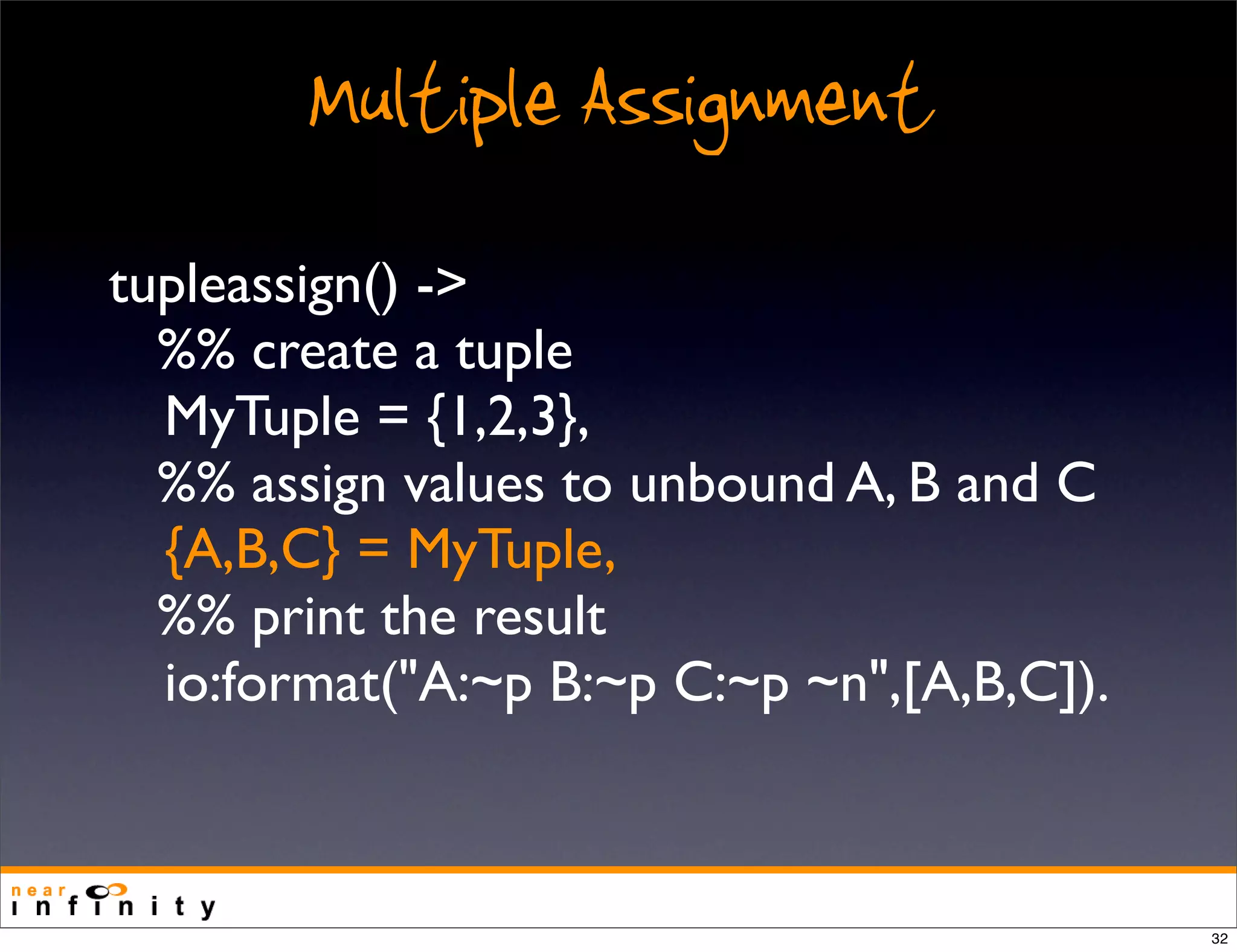 Multiple Assignment

tupleassign() ->
%% create a tuple
MyTuple = {1,2,3},
%% assign values to unbound A, B and C
{A,B,C} = MyTuple,
%% print the result
io:format("A:~p B:~p C:~p ~n",[A,B,C]).

near
infinity

32